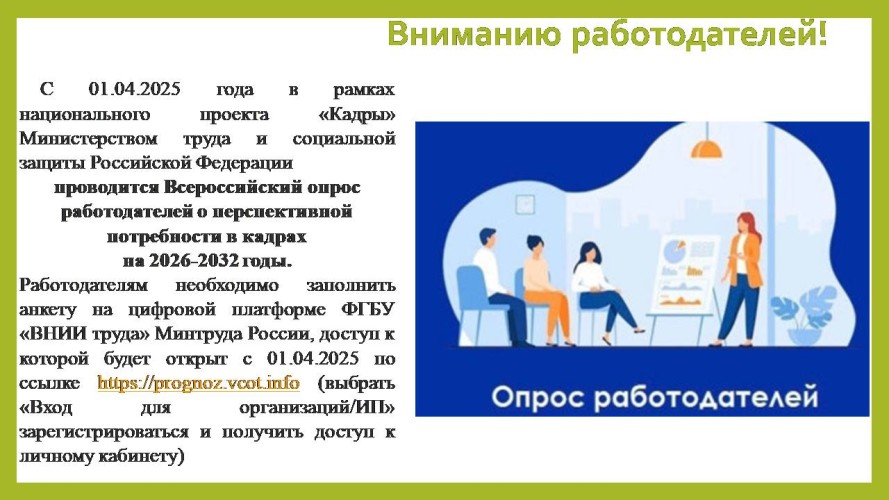 Вниманию работодателей!

С 01.04.2025 года в рамках национального проекта «Кадры» Министерством труда и социальной защиты Российской Федерации

проводится Всероссийский опрос работодателей о перспективной потребности в кадрах на 2026-2032 годы.

Работодателям необходимо заполнить анкету на цифровой платформе ФГБУ «ВНИИ труда» Минтруда России, доступ к которой будет открыт с 01.04.2025 по ссылке https://prognoz.vcot.info (выбрать «Вход для организаций/ИП» зарегистрироваться и получить доступ к личному кабинету)

Опрос работодателей